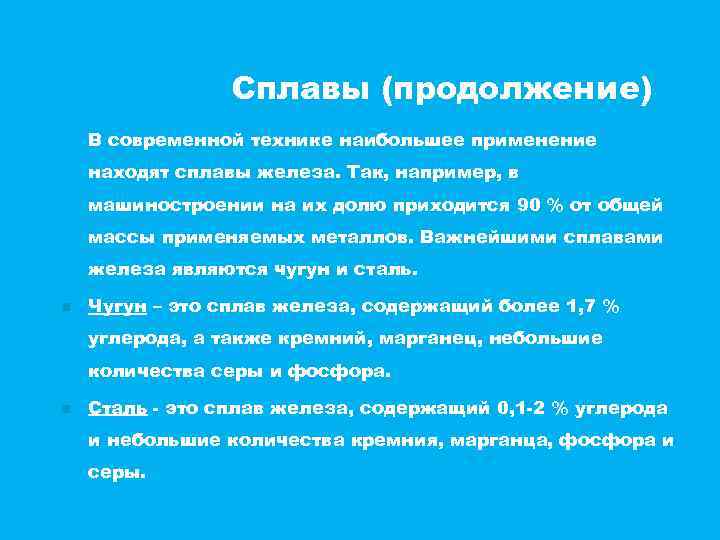 Сплавы (продолжение)

В современной технике наибольшее применение находят сплавы железа. Так, например, в машиностроении на их долю приходится 90 % от общей массы применяемых металлов. Важнейшими сплавами железа являются чугун и сталь.

Чугун – это сплав железа, содержащий более 1,7 % углерода, а также кремний, марганец, небольшие количества серы и фосфора.

Сталь - это сплав железа, содержащий 0,1-2 % углерода и небольшие количества кремния, марганца, фосфора и серы.